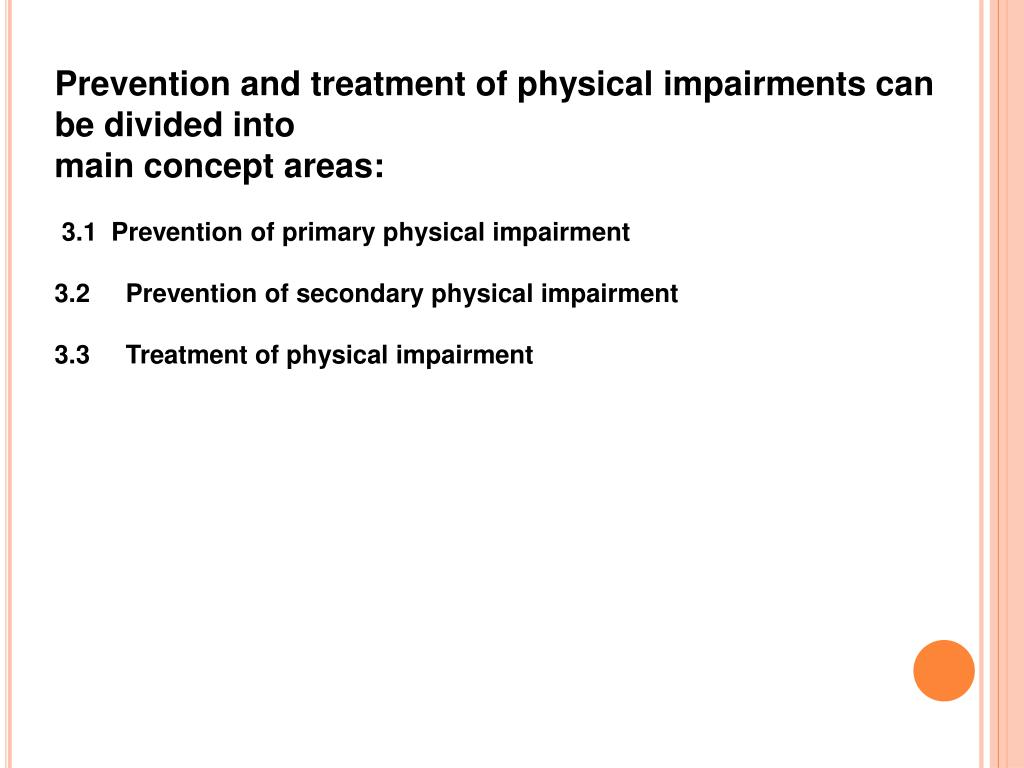 Prevention and treatment of physical impairments can be divided into
main concept areas:

3.1 Prevention of primary physical impairment

3.2 Prevention of secondary physical impairment

3.3 Treatment of physical impairment